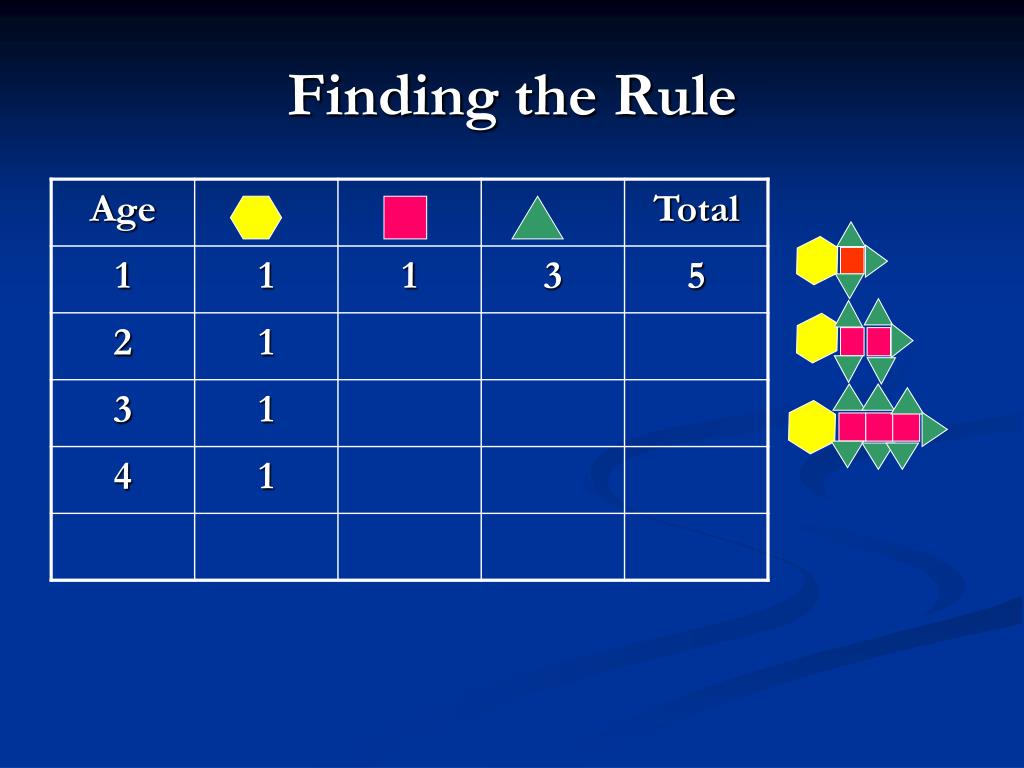 Finding the Rule

| Age | | | | Total |
|---|---|---|---|---|
| 1 | 1 | 1 | 3 | 5 |
| 2 | 1 | | | |
| 3 | 1 | | | |
| 4 | 1 | | | |
| | | | | |